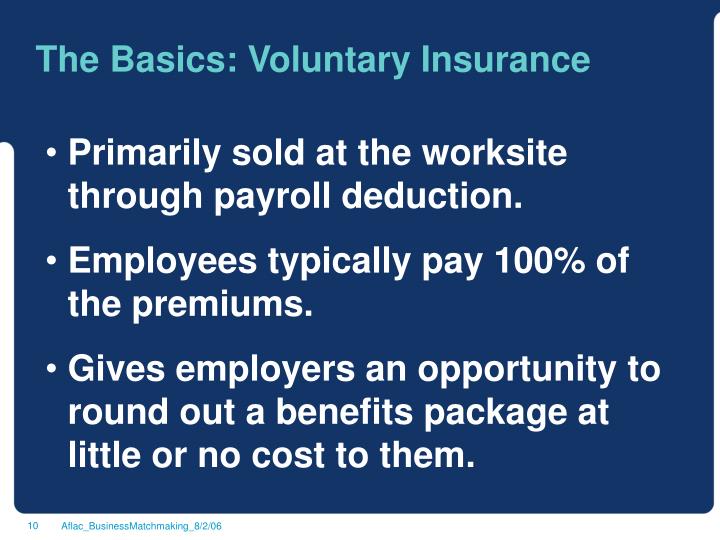 The Basics: Voluntary Insurance

• Primarily sold at the worksite through payroll deduction.

• Employees typically pay 100% of the premiums.

• Gives employers an opportunity to round out a benefits package at little or no cost to them.

10 Aflac_BusinessMatchmaking_8/2/06